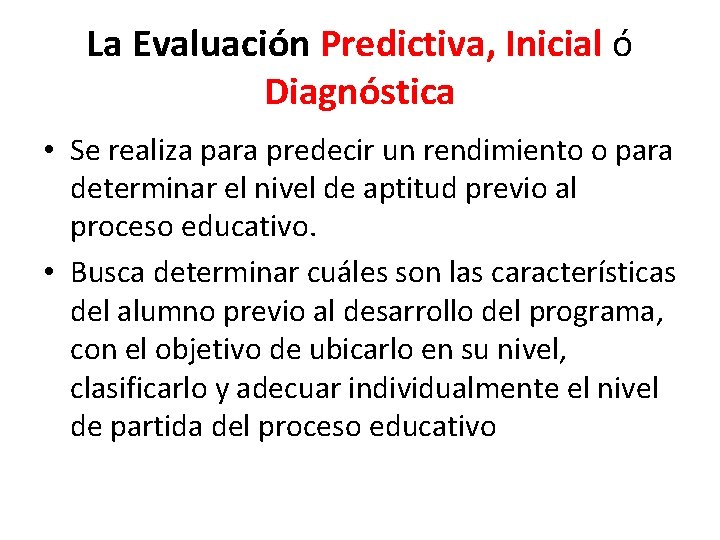 La Evaluación Predictiva, Inicial ó Diagnóstica

• Se realiza para predecir un rendimiento o para determinar el nivel de aptitud previo al proceso educativo.

• Busca determinar cuáles son las características del alumno previo al desarrollo del programa, con el objetivo de ubicarlo en su nivel, clasificarlo y adecuar individualmente el nivel de partida del proceso educativo